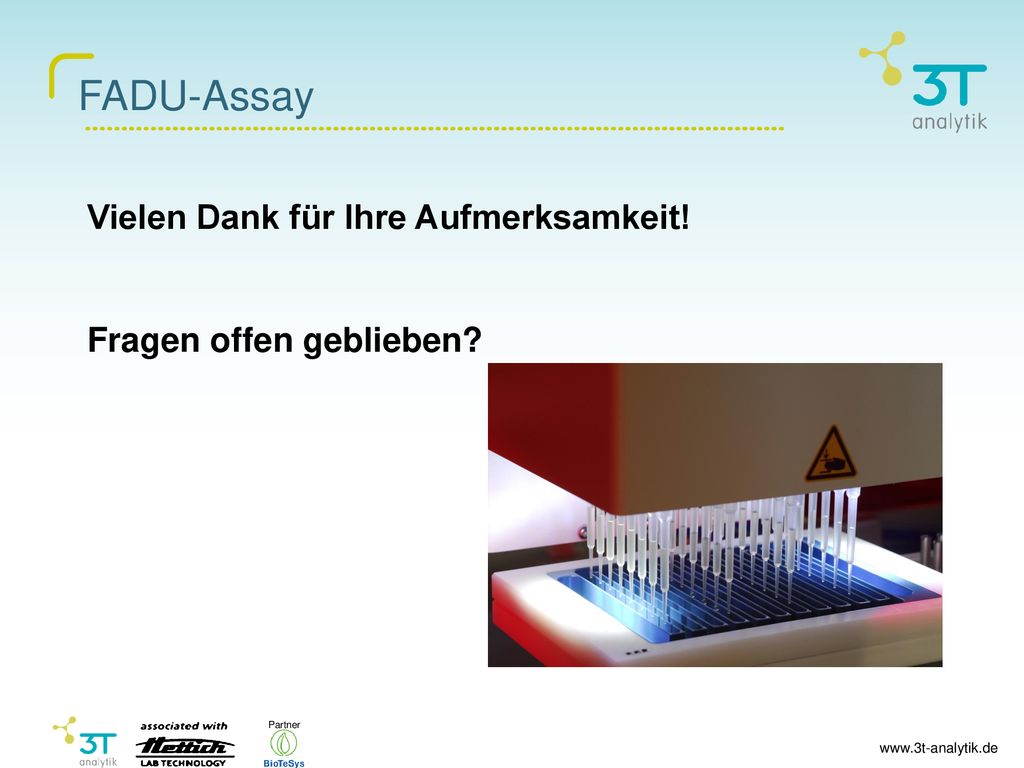 FADU-Assay

3T analytik

Vielen Dank für Ihre Aufmerksamkeit!

Fragen offen geblieben?

3T analytik

associated with
Hettich
LAB TECHNOLOGY

Partner
BioTeSys

www.3t-analytik.de